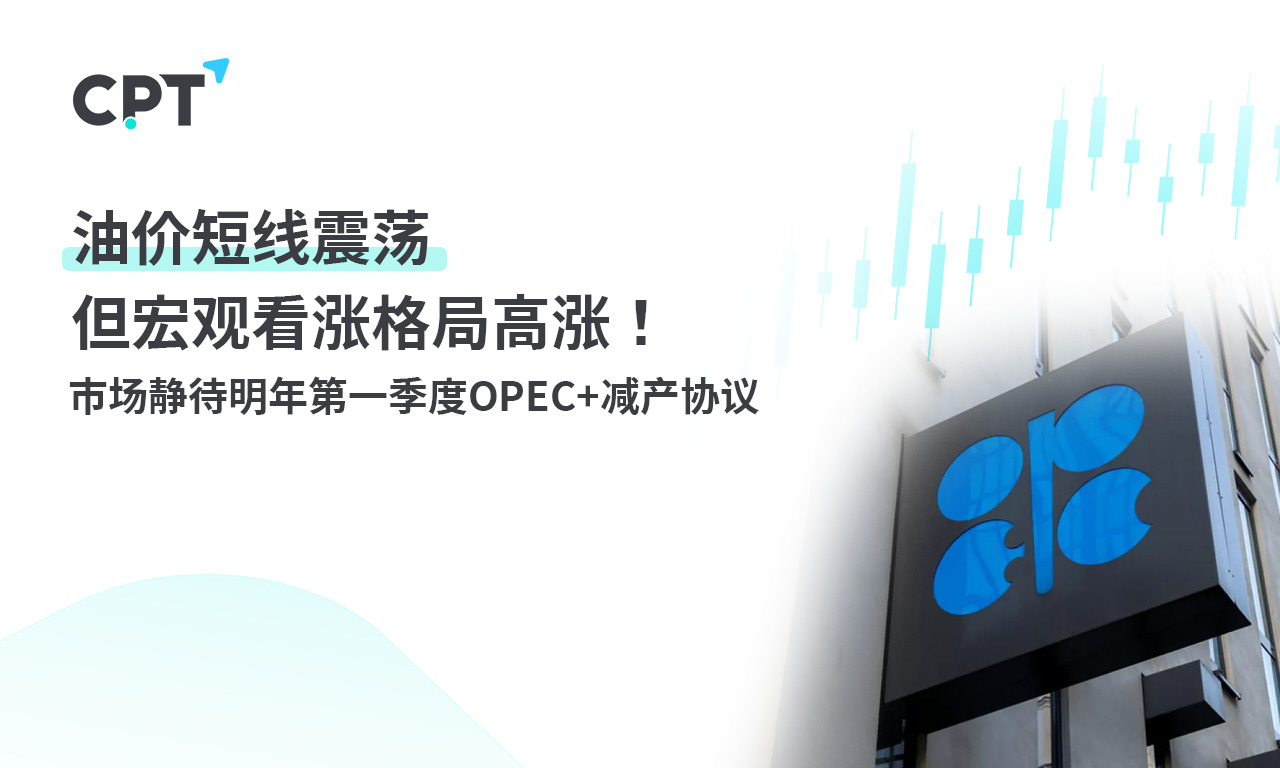 CPT

油价短线震荡
但宏观看涨格局高涨！
市场静待明年第一季度OPEC+减产协议